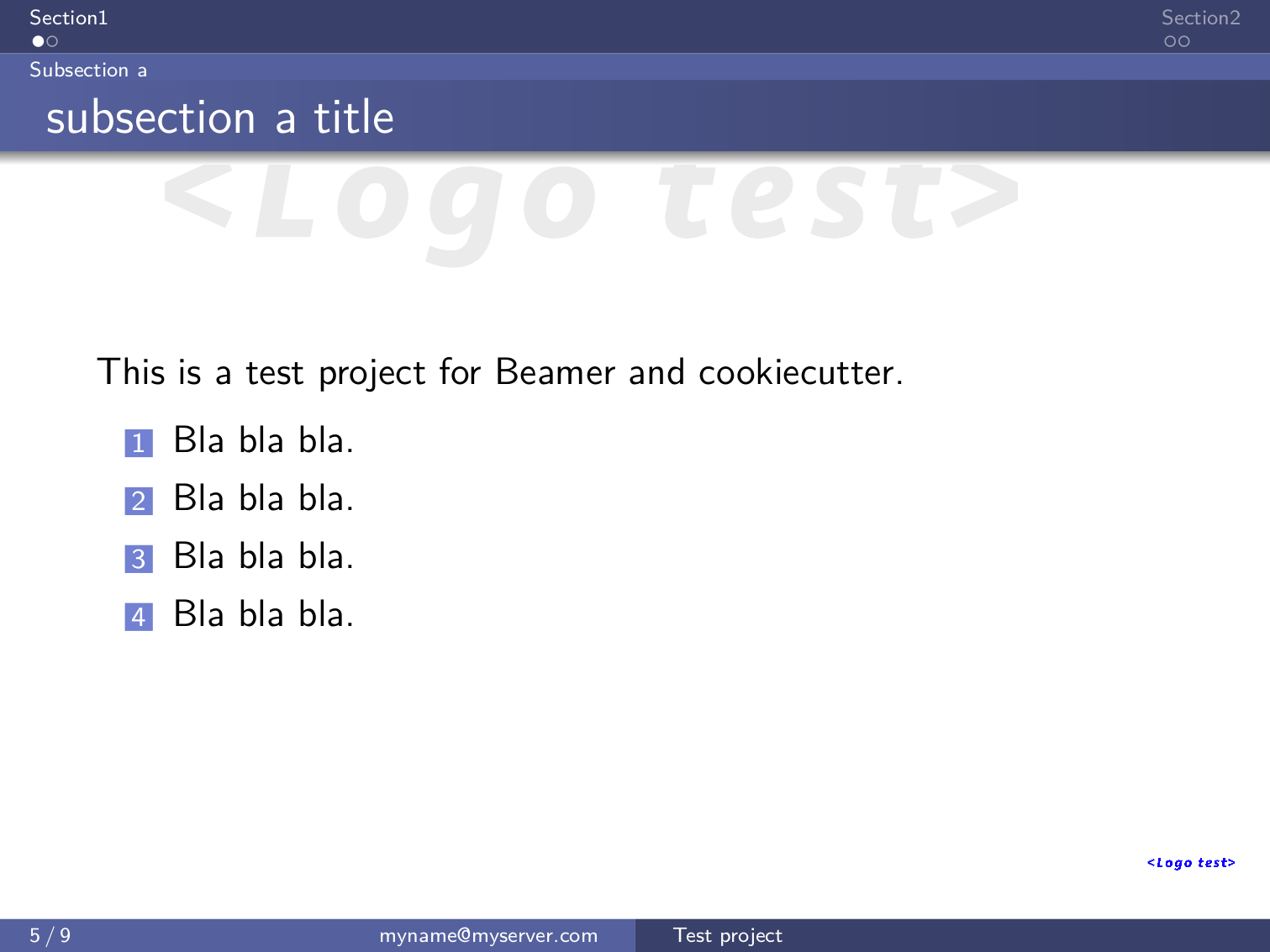 Section1
Section2

Subsection a

subsection a title

<Logo test>

This is a test project for Beamer and cookiecutter.

1 Bla bla bla.
2 Bla bla bla.
3 Bla bla bla.
4 Bla bla bla.

<Logo test>

5 / 9 myname@myserver.com Test project